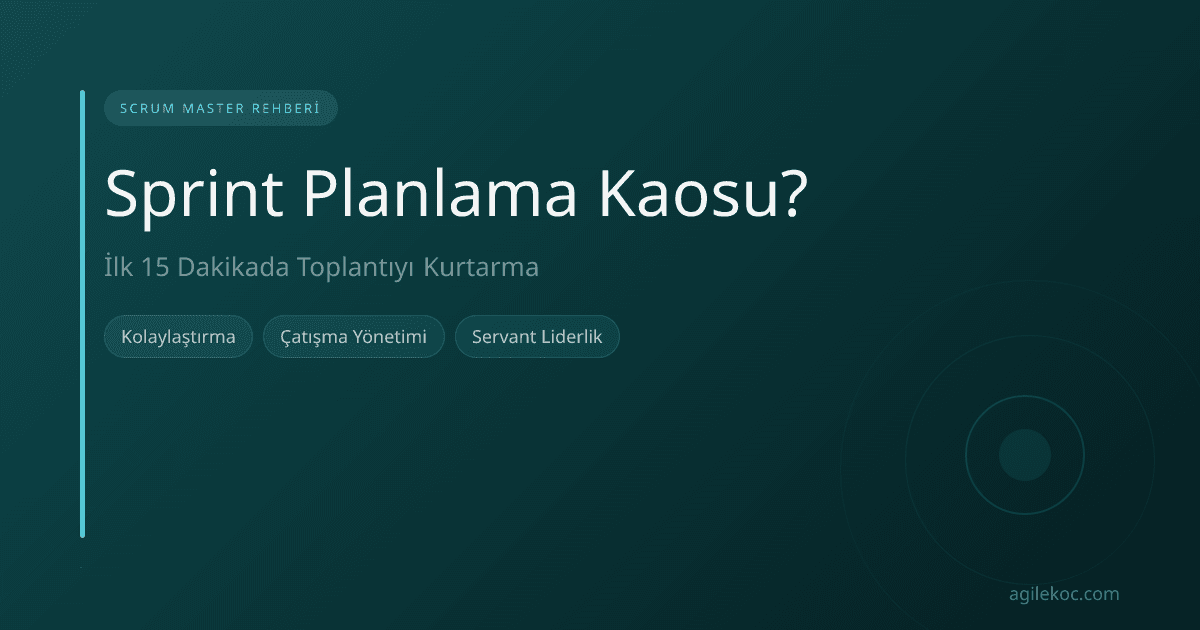 SCRUM MASTER REHBERİ

Sprint Planlama Kaosu?

İlk 15 Dakikada Toplantıyı Kurtarma

Kolaylaştırma

Çatışma Yönetimi

Servant Liderlik

agilekoc.com